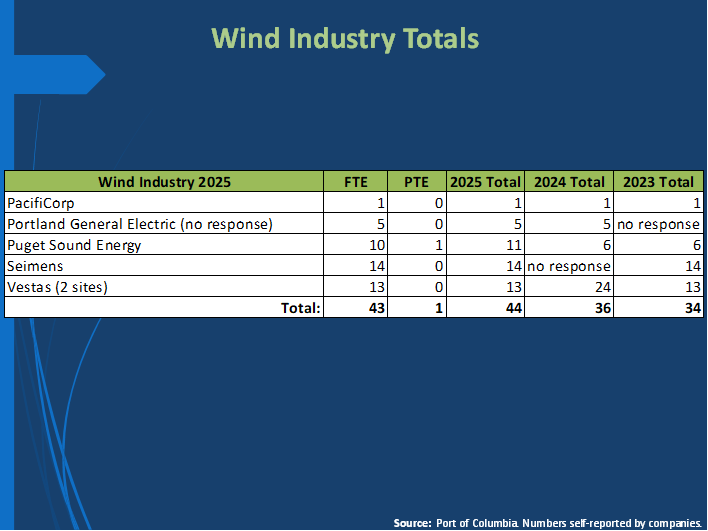 Wind Industry Totals

| Wind Industry 2025 | FTE | PTE | 2025 Total | 2024 Total | 2023 Total |
|---|---|---|---|---|---|
| PacifiCorp | 1 | 0 | 1 | 1 | 1 |
| Portland General Electric (no response) | 5 | 0 | 5 | 5 | no response |
| Puget Sound Energy | 10 | 1 | 11 | 6 | 6 |
| Seimens | 14 | 0 | 14 | no response | 14 |
| Vestas (2 sites) | 13 | 0 | 13 | 24 | 13 |
| Total: | 43 | 1 | 44 | 36 | 34 |

Source: Port of Columbia. Numbers self-reported by companies.